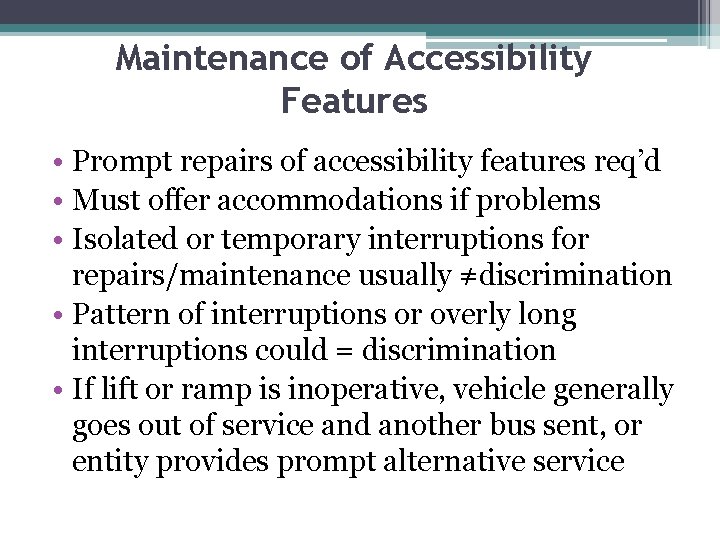 Maintenance of Accessibility Features

• Prompt repairs of accessibility features req'd
• Must offer accommodations if problems
• Isolated or temporary interruptions for repairs/maintenance usually ≠discrimination
• Pattern of interruptions or overly long interruptions could = discrimination
• If lift or ramp is inoperative, vehicle generally goes out of service and another bus sent, or entity provides prompt alternative service